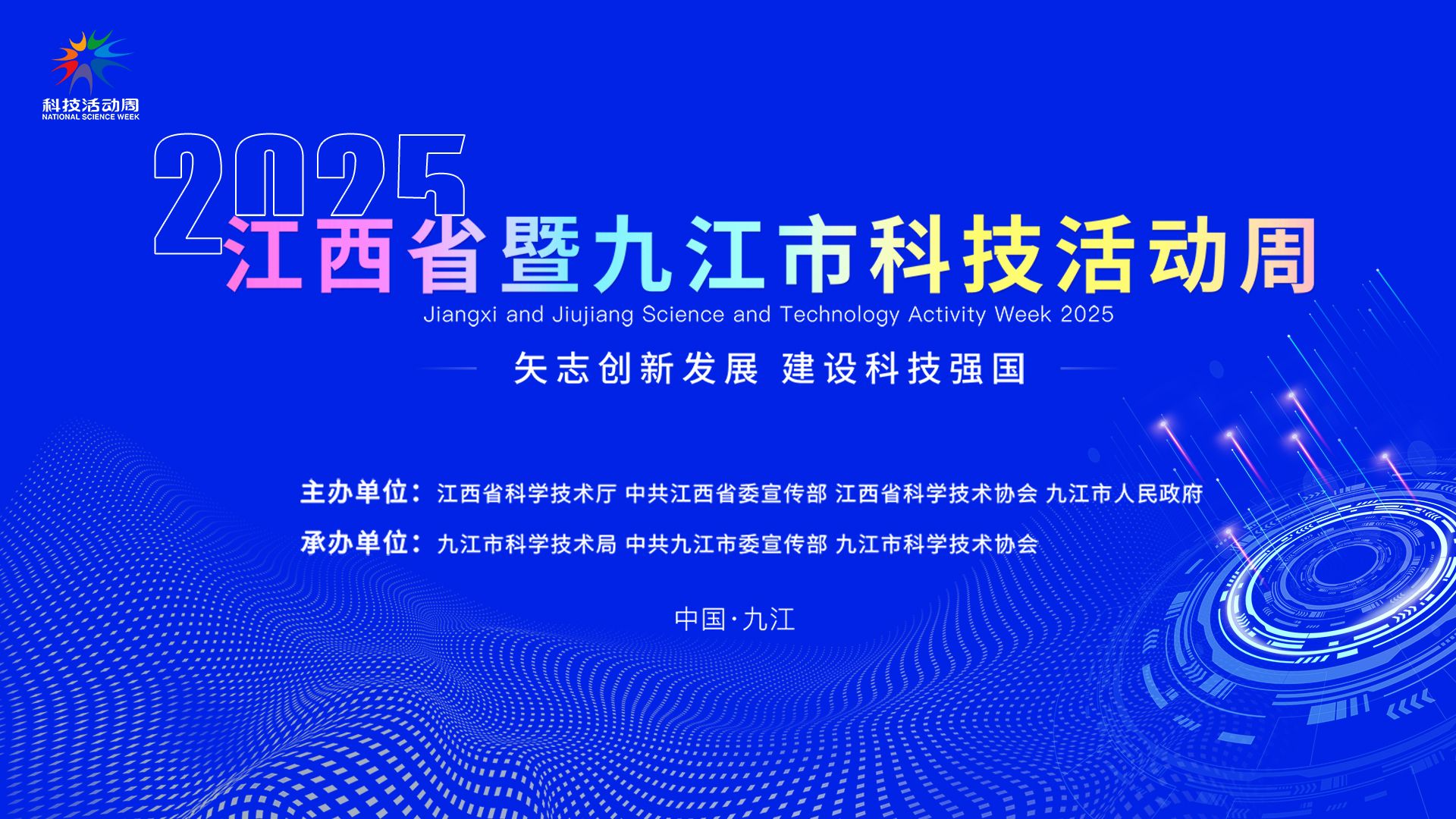 科技活动周
NATIONAL SCIENCE WEEK

2025
江西省暨九江市科技活动周
Jiangxi and Jiujiang Science and Technology Activity Week 2025

矢志创新发展 建设科技强国

主办单位：江西省科学技术厅 中共江西省委宣传部 江西省科学技术协会 九江市人民政府
承办单位：九江市科学技术局 中共九江市委宣传部 九江市科学技术协会

中国·九江